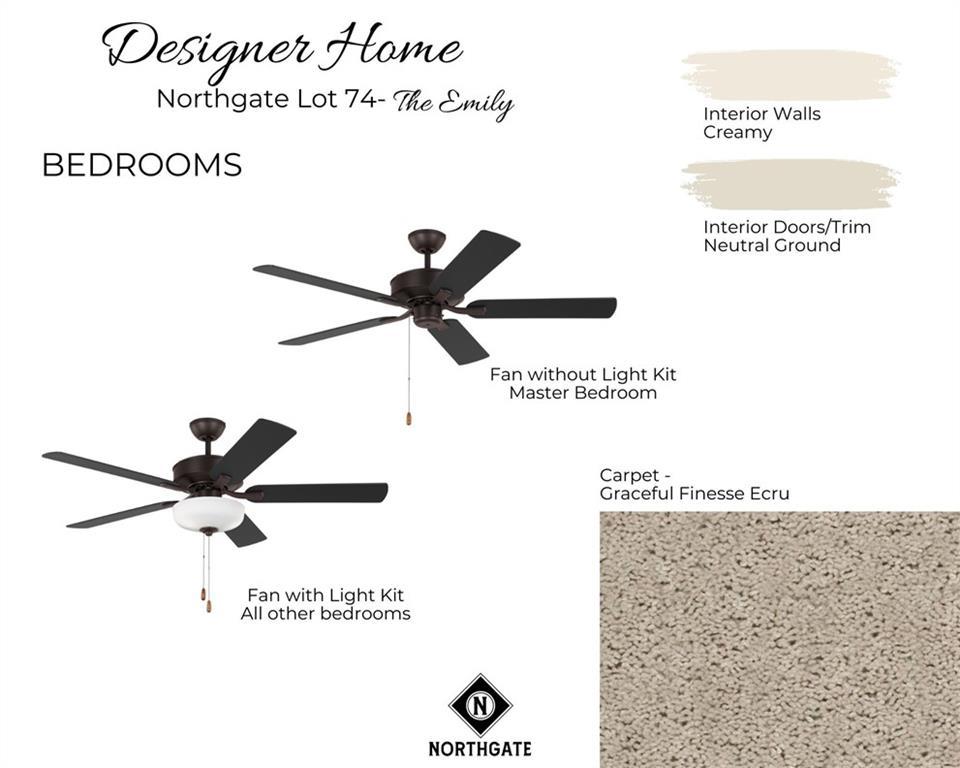 Designer Home
Northgate Lot 74- The Emily

BEDROOMS

Interior Walls
Creamy

Interior Doors/Trim
Neutral Ground

Fan without Light Kit
Master Bedroom

Fan with Light Kit
All other bedrooms

Carpet -
Graceful Finesse Ecru

N
NORTHGATE